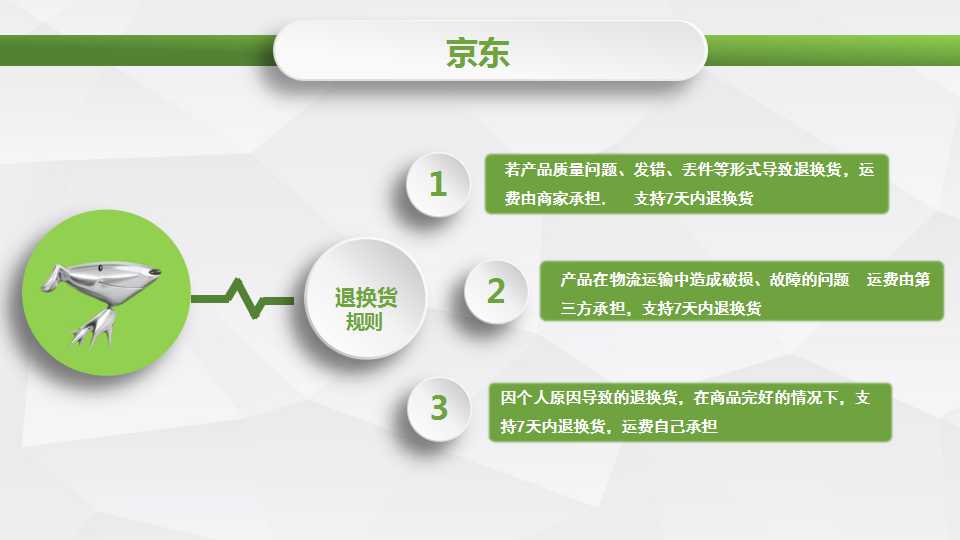 京东

退换货规则

1

若产品质量问题、发错、丢件等形式导致退换货，运费由商家承担，　支持7天内退换货

2

产品在物流运输中造成破损、故障的问题　运费由第三方承担，支持7天内退换货

3

因个人原因导致的退换货，在商品完好的情况下，支持7天内退换货，运费自己承担